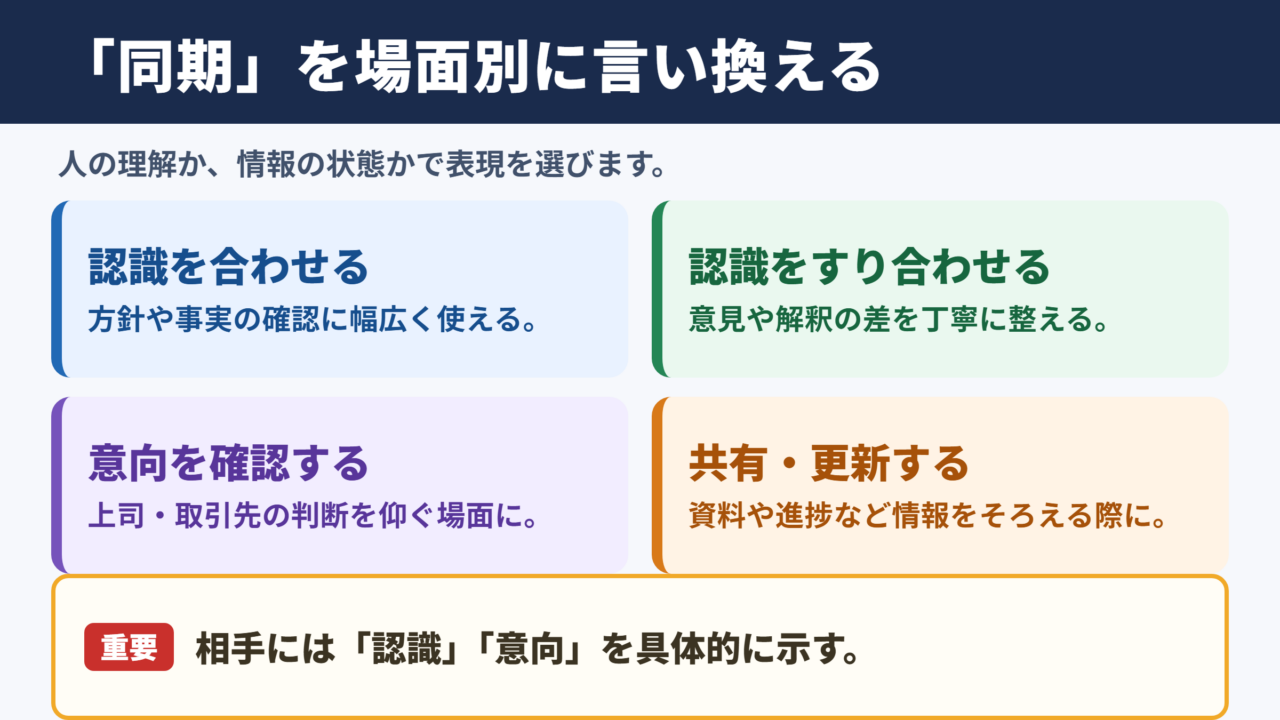 「同期」を場面別に言い換える

人の理解か、情報の状態かで表現を選びます。

認識を合わせる
方針や事実の確認に幅広く使える。

認識をすり合わせる
意見や解釈の差を丁寧に整える。

意向を確認する
上司・取引先の判断を仰ぐ場面に。

共有・更新する
資料や進捗など情報をそろえる際に。

重要 相手には「認識」「意向」を具体的に示す。